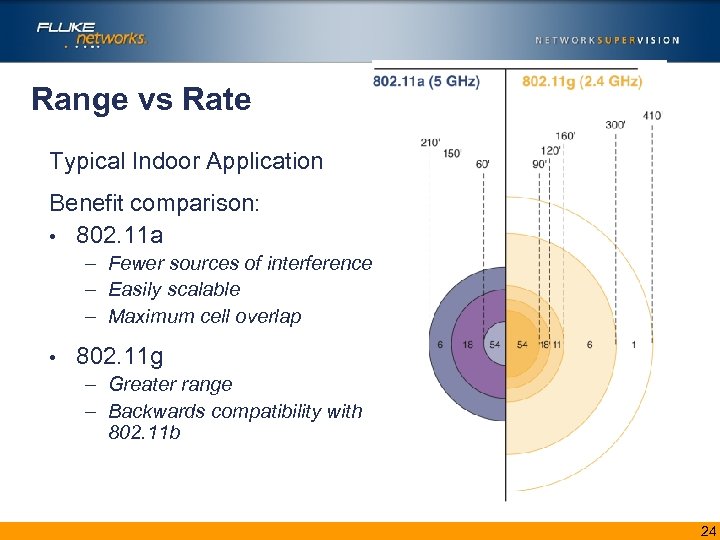 FLUKE networks.

NETWORKSUPERVISION

Range vs Rate

Typical Indoor Application

Benefit comparison:

• 802.11a
– Fewer sources of interference
– Easily scalable
– Maximum cell overlap

• 802.11g
– Greater range
– Backwards compatibility with 802.11b

802.11a (5 GHz)

802.11g (2.4 GHz)

210'
150
60'
90'
120'
160'
300'
410

6
18
54
54
18
11
6
1

24